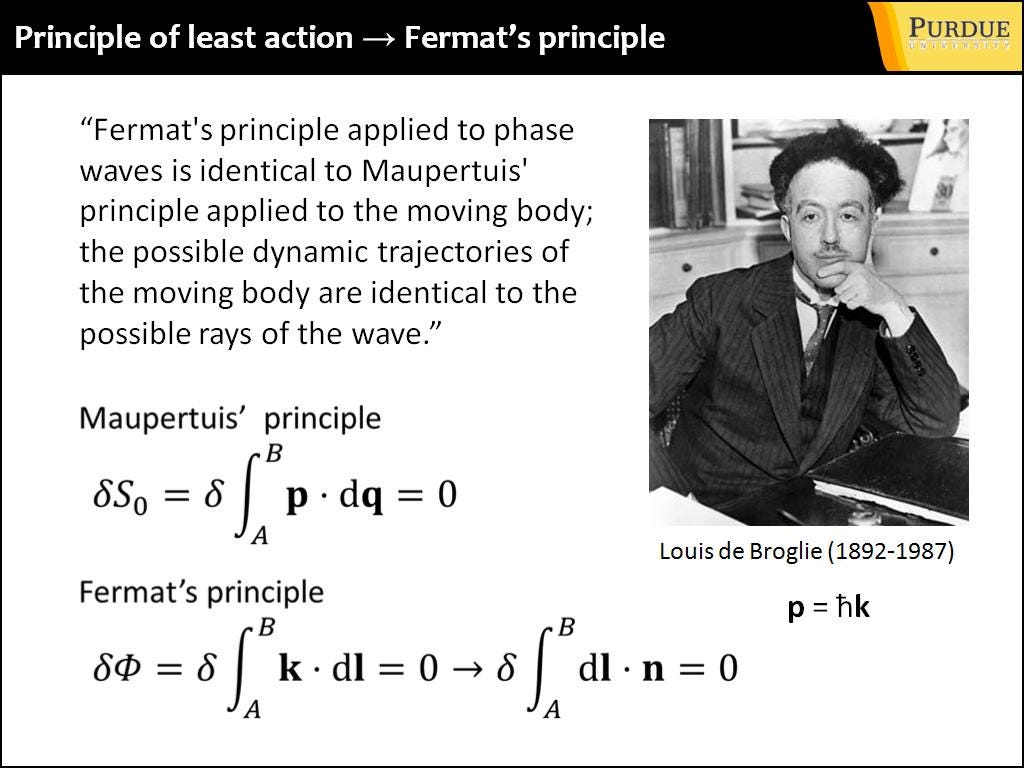 Principle of least action → Fermat's principle

PURDUE UNIVERSITY

"Fermat's principle applied to phase waves is identical to Maupertuis' principle applied to the moving body; the possible dynamic trajectories of the moving body are identical to the possible rays of the wave."

Maupertuis' principle

$\delta S_0 = \delta \int_A^B \mathbf{p} \cdot \mathrm{d}\mathbf{q} = 0$

Fermat's principle

$\delta \Phi = \delta \int_A^B \mathbf{k} \cdot \mathrm{d}\mathbf{l} = 0 \rightarrow \delta \int_A^B \mathrm{d}\mathbf{l} \cdot \mathbf{n} = 0$

Louis de Broglie (1892-1987)

$\mathbf{p} = \hbar\mathbf{k}$